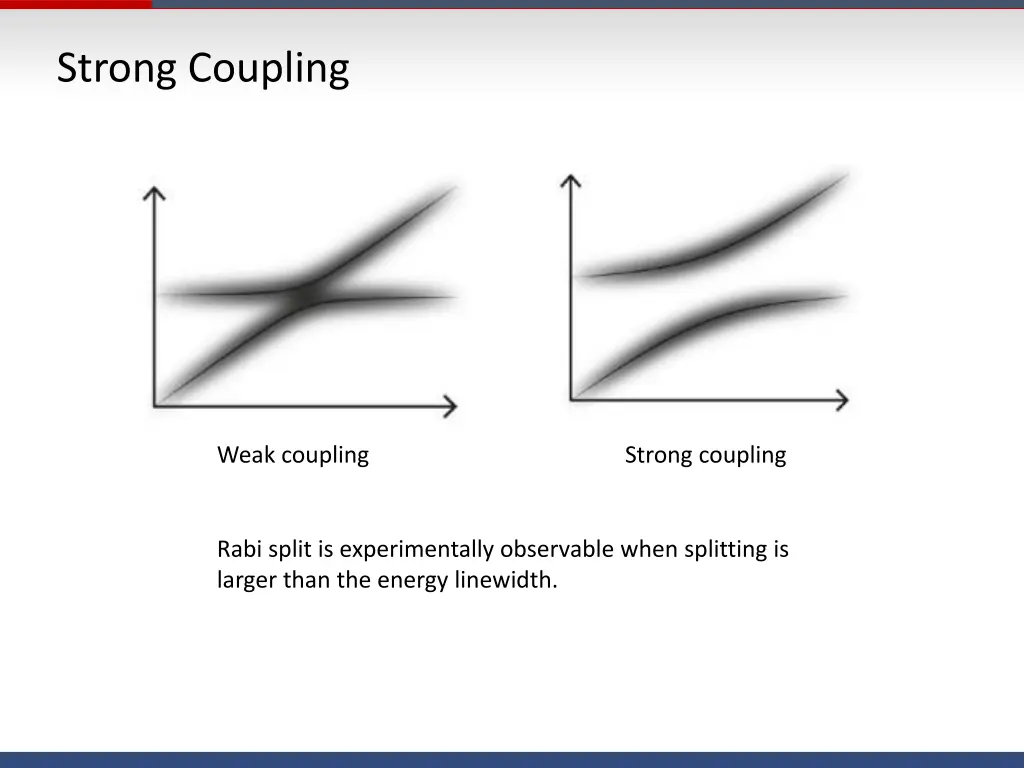 Strong Coupling

Weak coupling

Strong coupling

Rabi split is experimentally observable when splitting is larger than the energy linewidth.